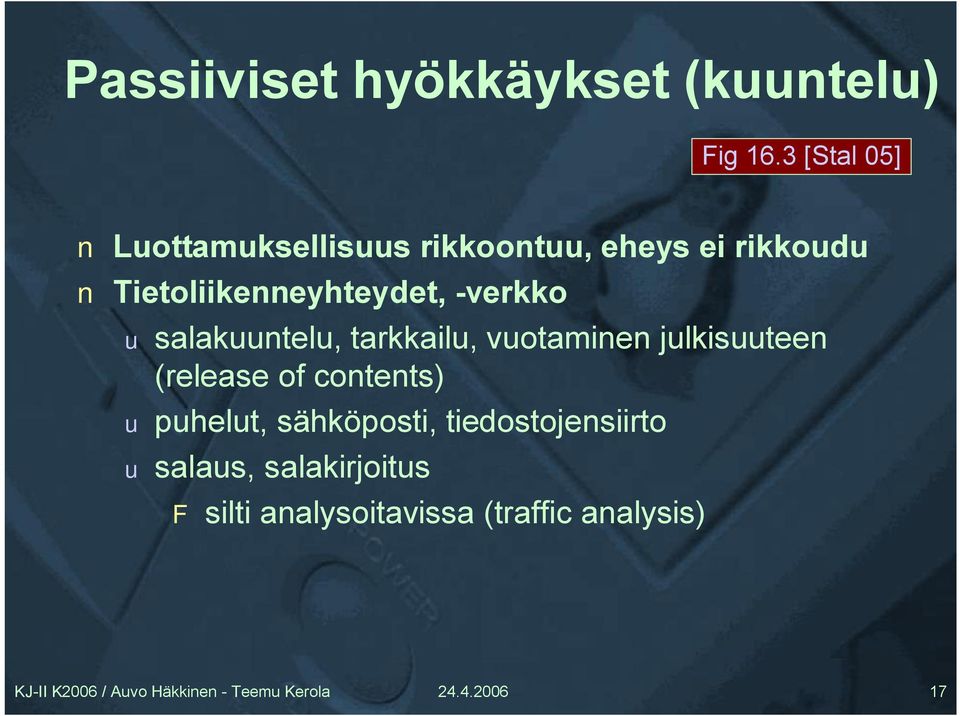 Passiiviset hyökkäykset (kuuntelu)

Fig 16.3 [Stal 05]

n Luottamuksellisuus rikkoontuu, eheys ei rikkoudu
n Tietoliikenneyhteydet, -verkko
u salakuuntelu, tarkkailu, vuotaminen julkisuuteen (release of contents)
u puhelut, sähköposti, tiedostojensiirto
u salaus, salakirjoitus
F silti analysoitavissa (traffic analysis)

POWER

KJ-II K2006 / Auvo Häkkinen - Teemu Kerola 24.4.2006 17